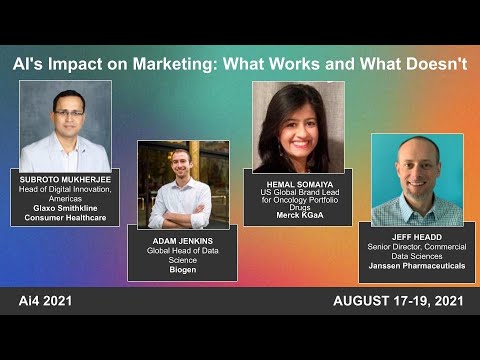 AI's Impact on Marketing: What Works and What Doesn't

SUBROTO MUKHERJEE
Head of Digital Innovation, Americas
Glaxo Smithkline Consumer Healthcare

ADAM JENKINS
Global Head of Data Science
Biogen

HEMAL SOMAIYA
US Global Brand Lead for Oncology Portfolio Drugs
Merck KGaA

JEFF HEADD
Senior Director, Commercial Data Sciences
Janssen Pharmaceuticals

Ai4 2021

AUGUST 17-19, 2021